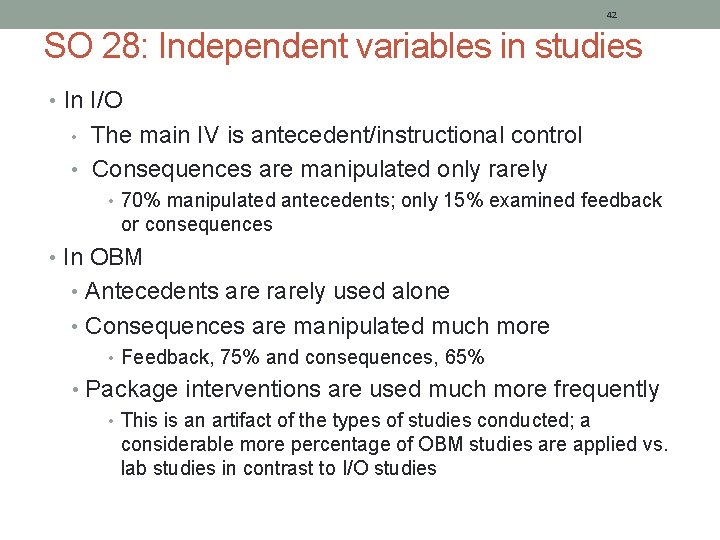 42

SO 28: Independent variables in studies

• In I/O
  • The main IV is antecedent/instructional control
  • Consequences are manipulated only rarely
    • 70% manipulated antecedents; only 15% examined feedback or consequences
• In OBM
  • Antecedents are rarely used alone
  • Consequences are manipulated much more
    • Feedback, 75% and consequences, 65%
  • Package interventions are used much more frequently
    • This is an artifact of the types of studies conducted; a considerable more percentage of OBM studies are applied vs. lab studies in contrast to I/O studies